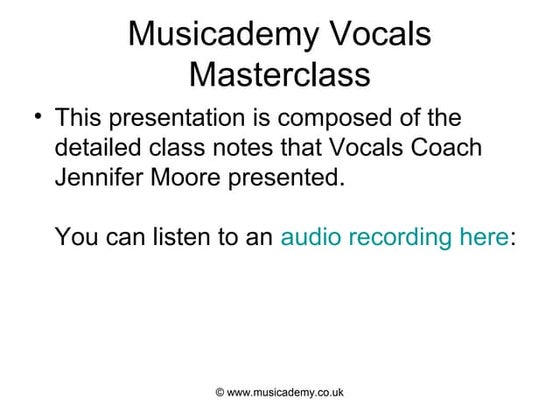 Musicademy Vocals Masterclass

• This presentation is composed of the detailed class notes that Vocals Coach Jennifer Moore presented.

You can listen to an audio recording here:

© www.musicademy.co.uk